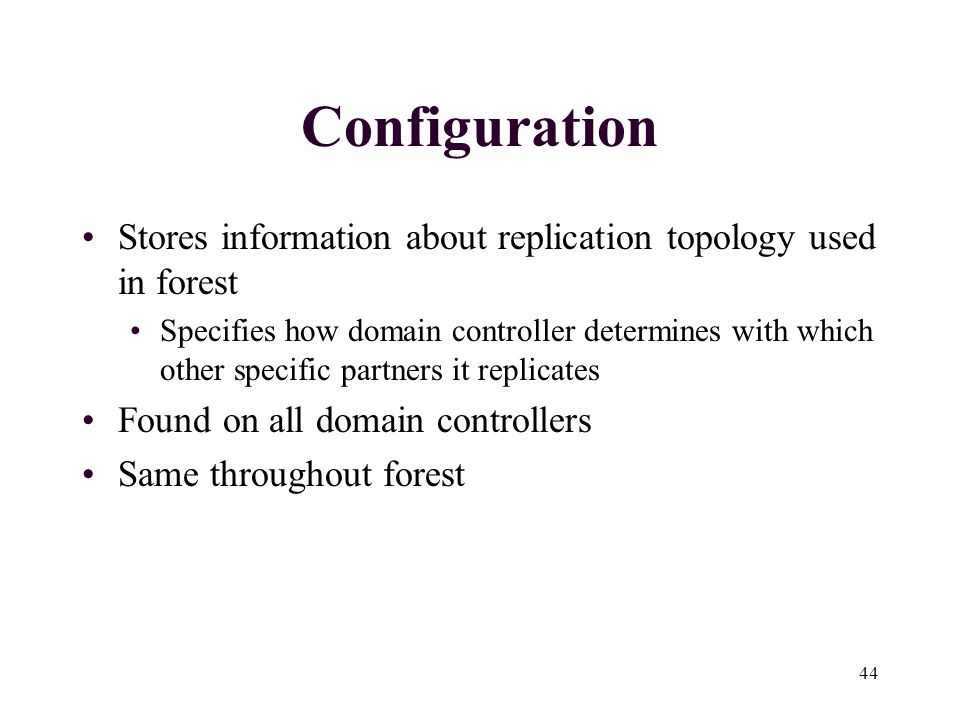 Configuration

• Stores information about replication topology used in forest

  • Specifies how domain controller determines with which other specific partners it replicates

• Found on all domain controllers

• Same throughout forest

44